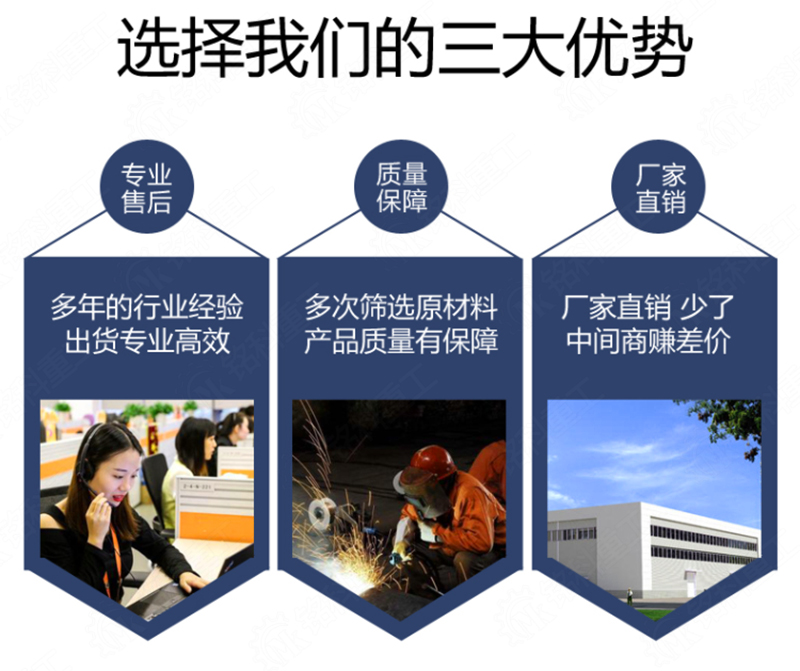 选择我们的三大优势

专业售后

多年的行业经验
出货专业高效

质量保障

多次筛选原材料
产品质量有保障

厂家直销

厂家直销 少了
中间商赚差价